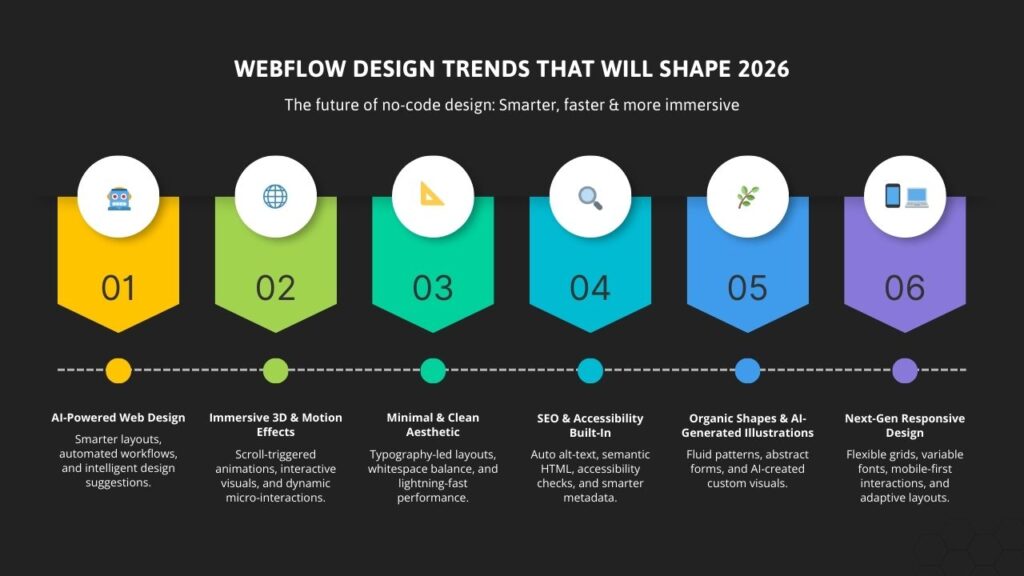 WEBFLOW DESIGN TRENDS THAT WILL SHAPE 2026

The future of no-code design: Smarter, faster & more immersive

01

02

03

04

05

06

AI-Powered Web Design

Smarter layouts, automated workflows, and intelligent design suggestions.

Immersive 3D & Motion Effects

Scroll-triggered animations, interactive visuals, and dynamic micro-interactions.

Minimal & Clean Aesthetic

Typography-led layouts, whitespace balance, and lightning-fast performance.

SEO & Accessibility Built-In

Auto alt-text, semantic HTML, accessibility checks, and smarter metadata.

Organic Shapes & AI-Generated Illustrations

Fluid patterns, abstract forms, and AI-created custom visuals.

Next-Gen Responsive Design

Flexible grids, variable fonts, mobile-first interactions, and adaptive layouts.